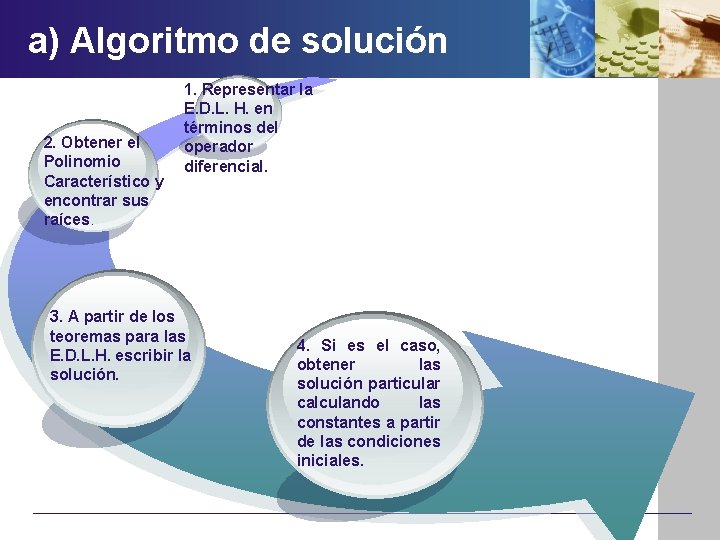 a) Algoritmo de solución

1. Representar la E.D.L. H. en términos del operador diferencial.

2. Obtener el Polinomio Característico y encontrar sus raíces.

3. A partir de los teoremas para las E.D.L.H. escribir la solución.

4. Si es el caso, obtener las solución particular calculando las constantes a partir de las condiciones iniciales.